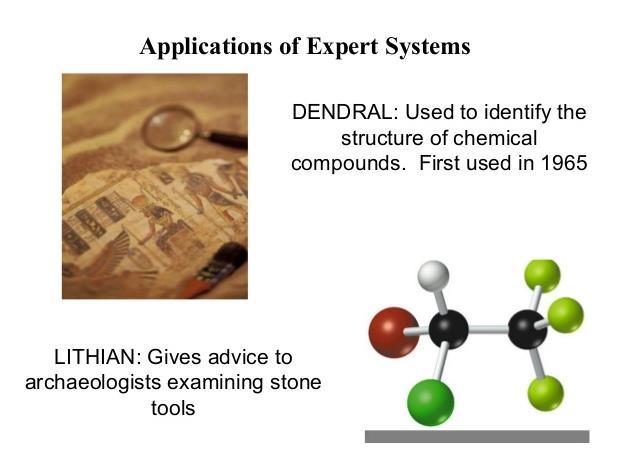 Applications of Expert Systems

DENDRAL: Used to identify the structure of chemical compounds. First used in 1965

LITHIAN: Gives advice to archaeologists examining stone tools